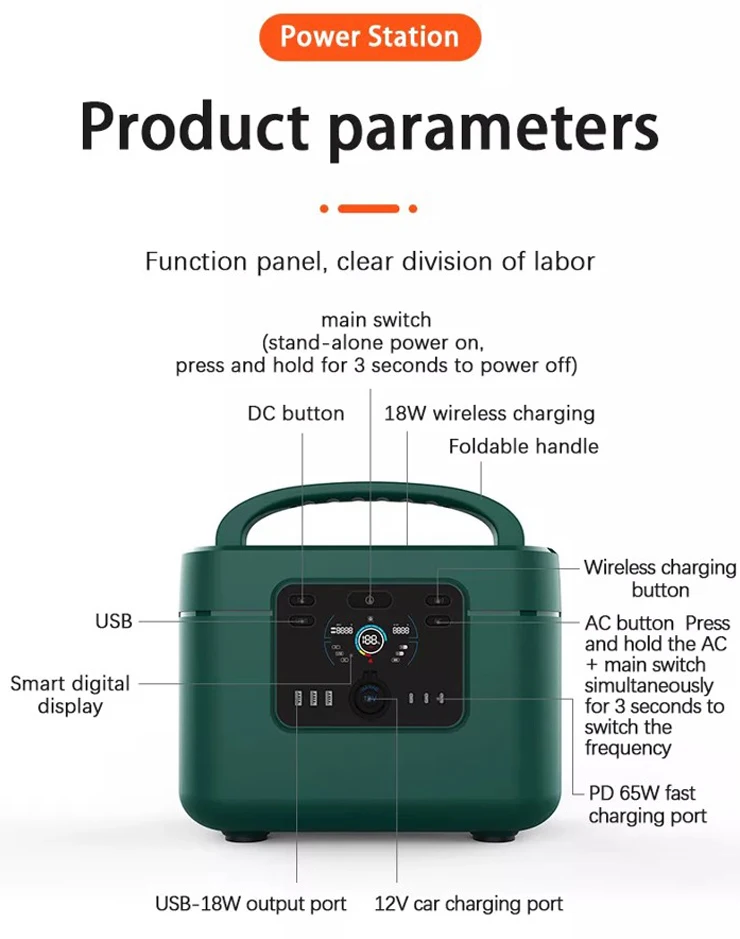 Power Station

Product parameters

Function panel, clear division of labor

main switch
(stand-alone power on,
press and hold for 3 seconds to power off)

DC button

18W wireless charging

Foldable handle

Wireless charging button

USB

AC button Press and hold the AC + main switch simultaneously for 3 seconds to switch the frequency

Smart digital display

PD 65W fast charging port

USB-18W output port

12V car charging port